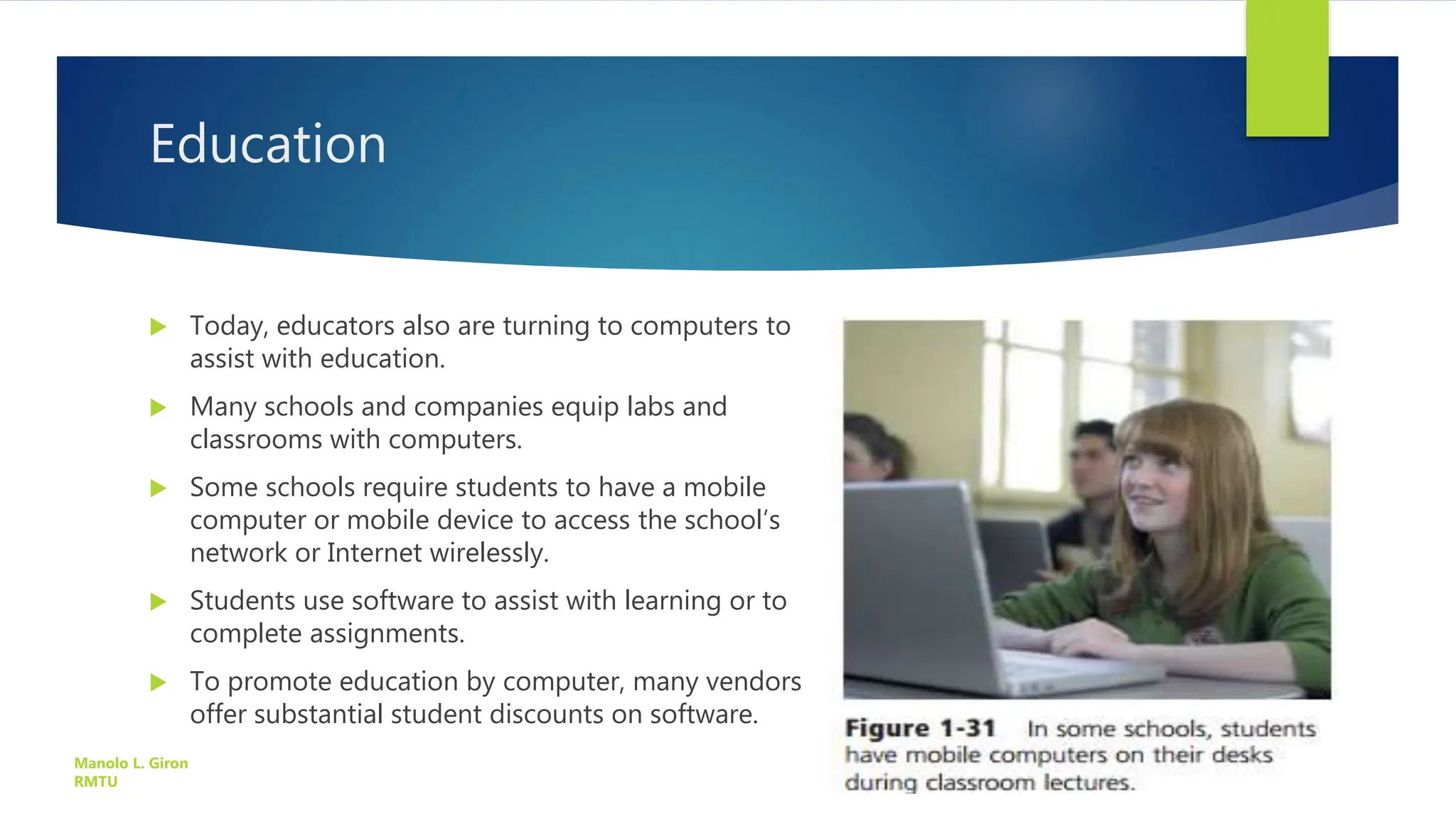 Education

Today, educators also are turning to computers to assist with education.

Many schools and companies equip labs and classrooms with computers.

Some schools require students to have a mobile computer or mobile device to access the school's network or Internet wirelessly.

Students use software to assist with learning or to complete assignments.

To promote education by computer, many vendors offer substantial student discounts on software.

Figure 1-31 In some schools, students have mobile computers on their desks during classroom lectures.

Manolo L. Giron
RMTU